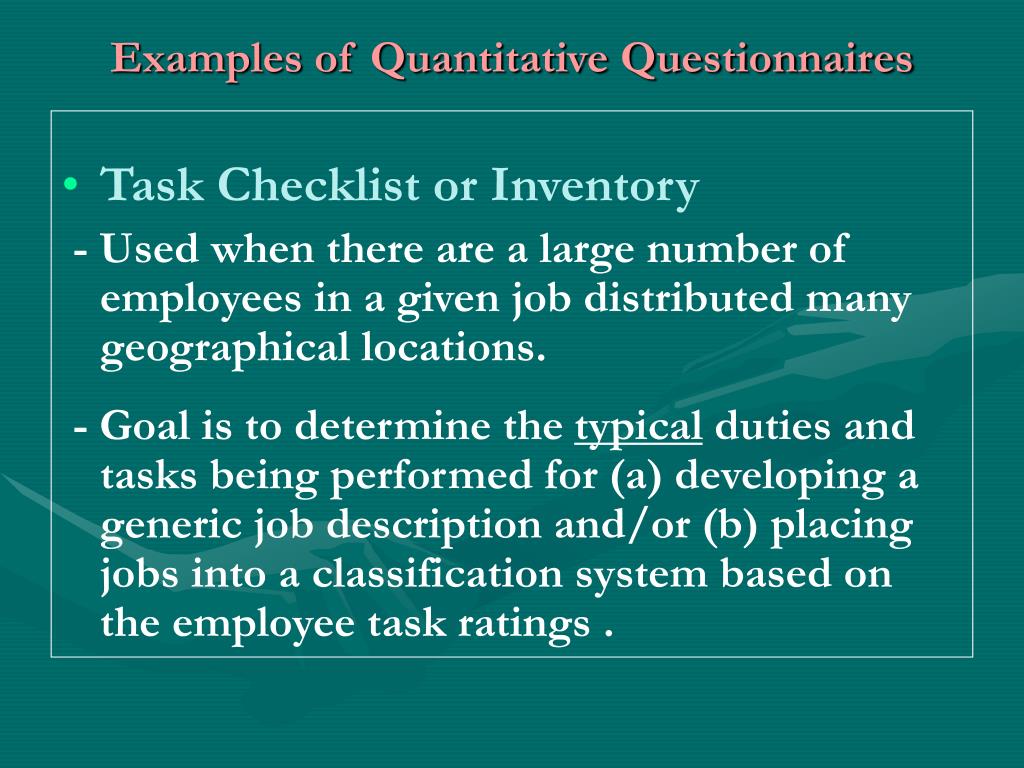 Examples of Quantitative Questionnaires

• Task Checklist or Inventory

- Used when there are a large number of employees in a given job distributed many geographical locations.

- Goal is to determine the typical duties and tasks being performed for (a) developing a generic job description and/or (b) placing jobs into a classification system based on the employee task ratings .